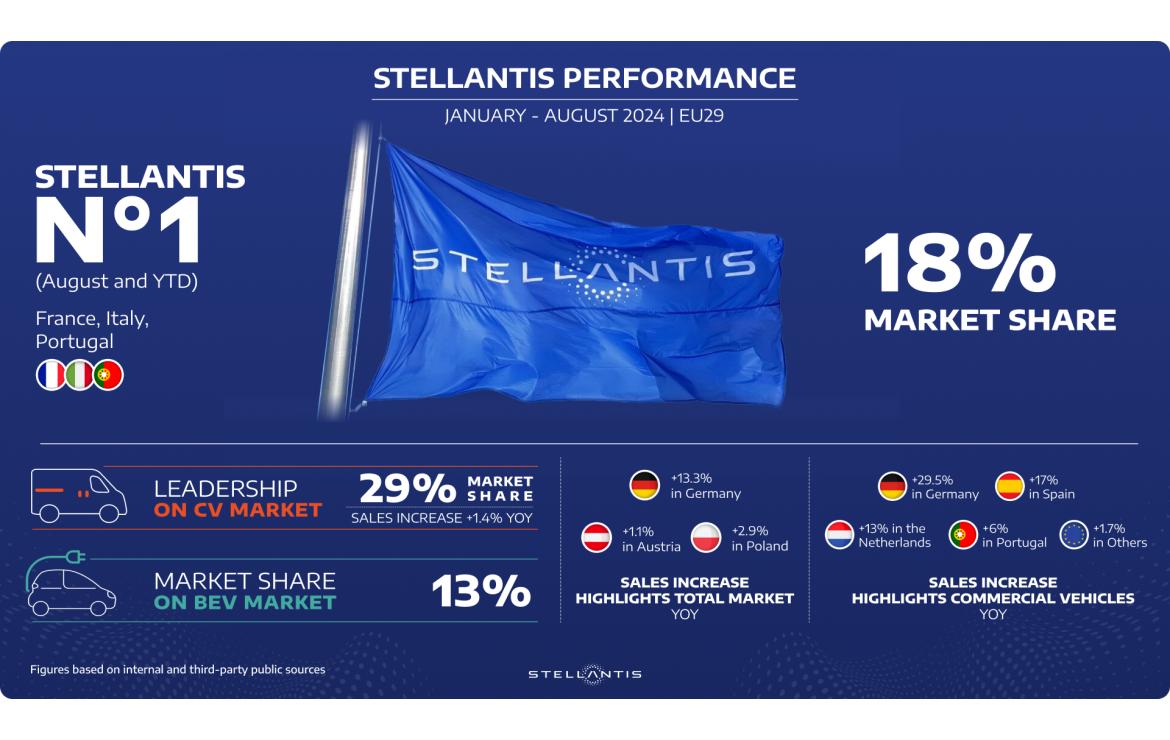 STELLANTIS PERFORMANCE

JANUARY - AUGUST 2024 | EU29

STELLANTIS
N°1
(August and YTD)

France, Italy, Portugal

STELLANTIS

18%
MARKET SHARE

LEADERSHIP
ON CV MARKET

29% MARKET SHARE
SALES INCREASE +1.4% YOY

MARKET SHARE
ON BEV MARKET

13%

+13.3% in Germany

+1.1% in Austria

+2.9% in Poland

SALES INCREASE
HIGHLIGHTS TOTAL MARKET
YOY

+29.5% in Germany

+17% in Spain

+13% in the Netherlands

+6% in Portugal

+1.7% in Others

SALES INCREASE
HIGHLIGHTS COMMERCIAL VEHICLES
YOY

Figures based on internal and third-party public sources

STELLANTIS